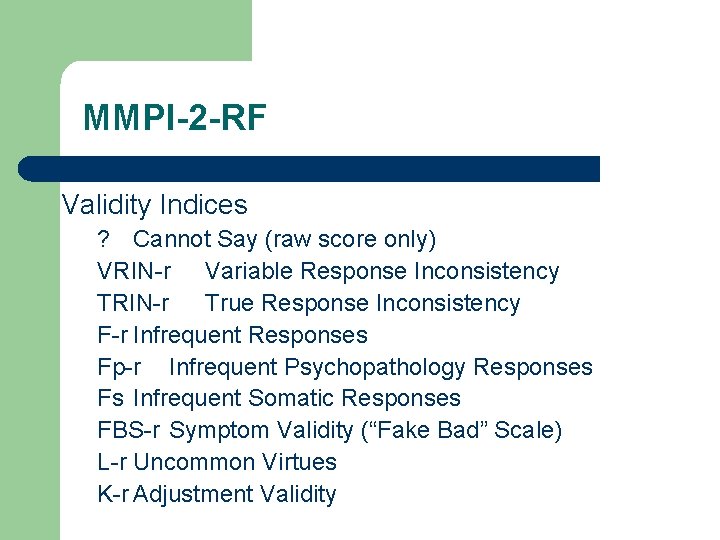 MMPI-2-RF

Validity Indices

? Cannot Say (raw score only)

VRIN-r Variable Response Inconsistency

TRIN-r True Response Inconsistency

F-r Infrequent Responses

Fp-r Infrequent Psychopathology Responses

Fs Infrequent Somatic Responses

FBS-r Symptom Validity (“Fake Bad” Scale)

L-r Uncommon Virtues

K-r Adjustment Validity